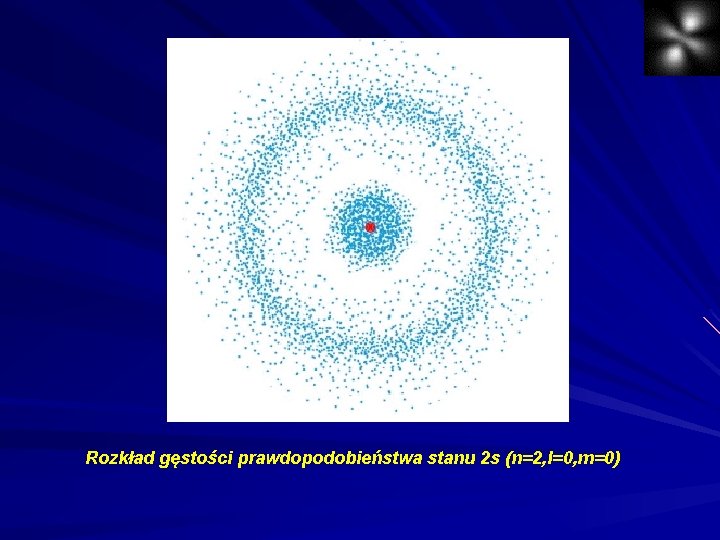 Rozkład gęstości prawdopodobieństwa stanu 2s (n=2,l=0,m=0)